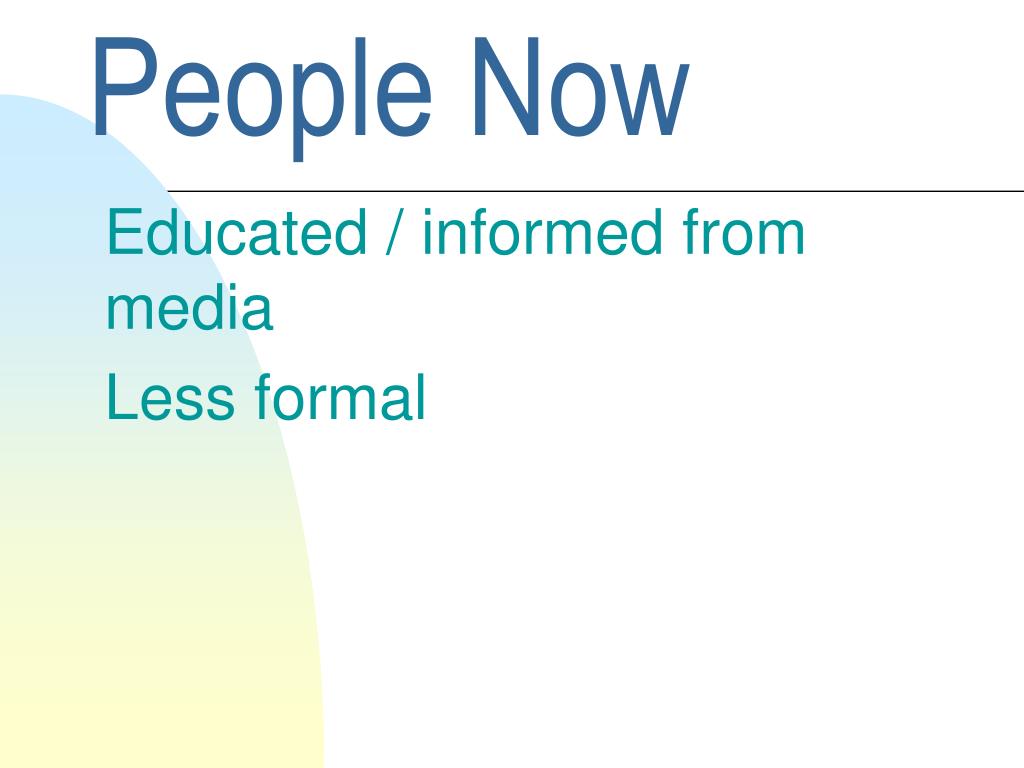 People Now

Educated / informed from media

Less formal